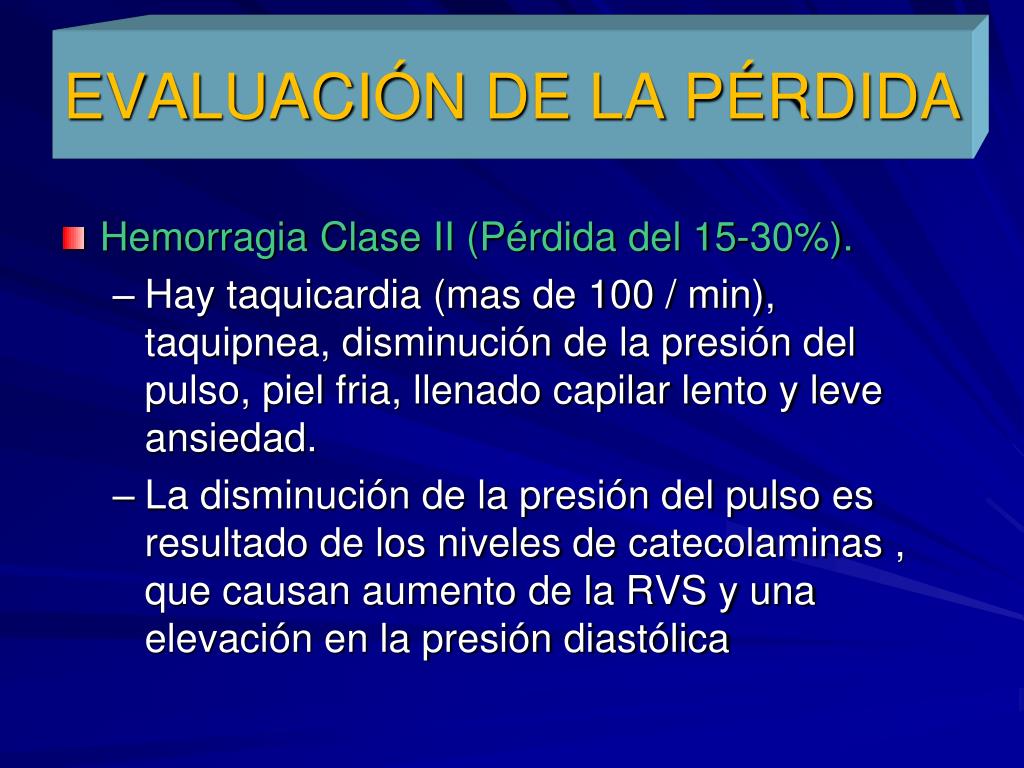 EVALUACIÓN DE LA PÉRDIDA

Hemorragia Clase II (Pérdida del 15-30%).

– Hay taquicardia (mas de 100 / min), taquipnea, disminución de la presión del pulso, piel fria, llenado capilar lento y leve ansiedad.

– La disminución de la presión del pulso es resultado de los niveles de catecolaminas , que causan aumento de la RVS y una elevación en la presión diastólica